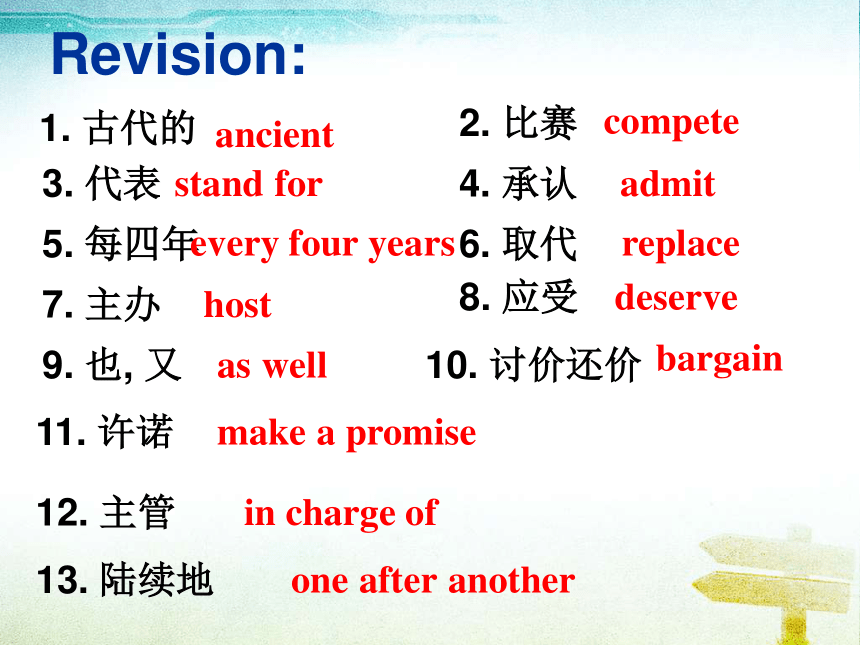 Revision:

1. 古代的 ancient
2. 比赛 compete
3. 代表 stand for
4. 承认 admit
5. 每四年 every four years
6. 取代 replace
7. 主办 host
8. 应受 deserve
9. 也, 又 as well
10. 讨价还价 bargain
11. 许诺 make a promise
12. 主管 in charge of
13. 陆续地 one after another